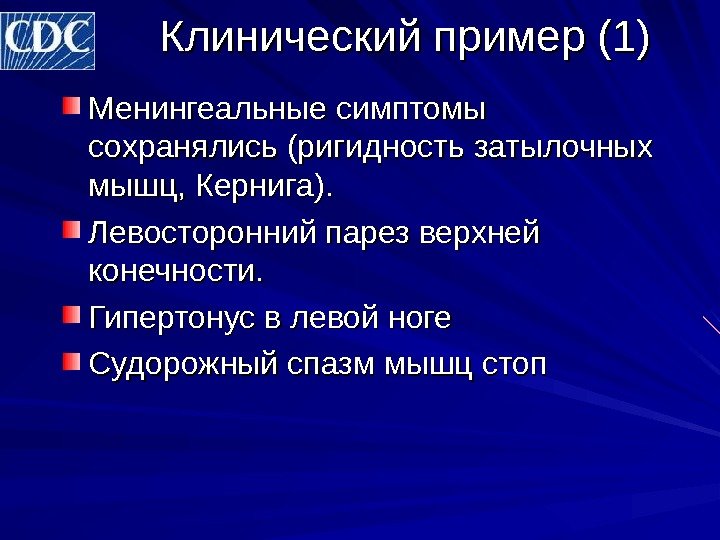 CDC

Клинический пример (1)

Менингеальные симптомы сохранялись (ригидность затылочных мышц, Кернига).

Левосторонний парез верхней конечности.

Гипертонус в левой ноге

Судорожный спазм мышц стоп